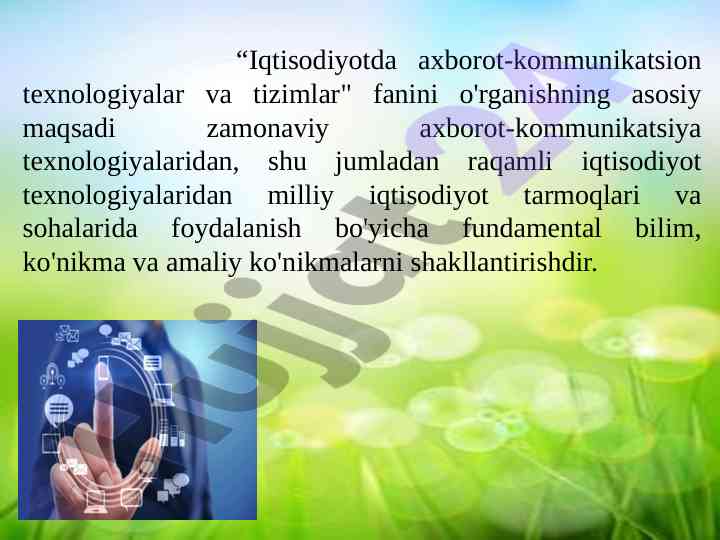 “Iqtisodiyotda axborot-kommunikatsion texnologiyalar va tizimlar" fanini o'rganishning asosiy maqsadi zamonaviy axborot-kommunikatsiya texnologiyalaridan, shu jumladan raqamli iqtisodiyot texnologiyalaridan milliy iqtisodiyot tarmoqlari va sohalarida foydalanish bo'yicha fundamental bilim, ko'nikma va amaliy ko'nikmalarni shakllantirishdir.

hujjat24